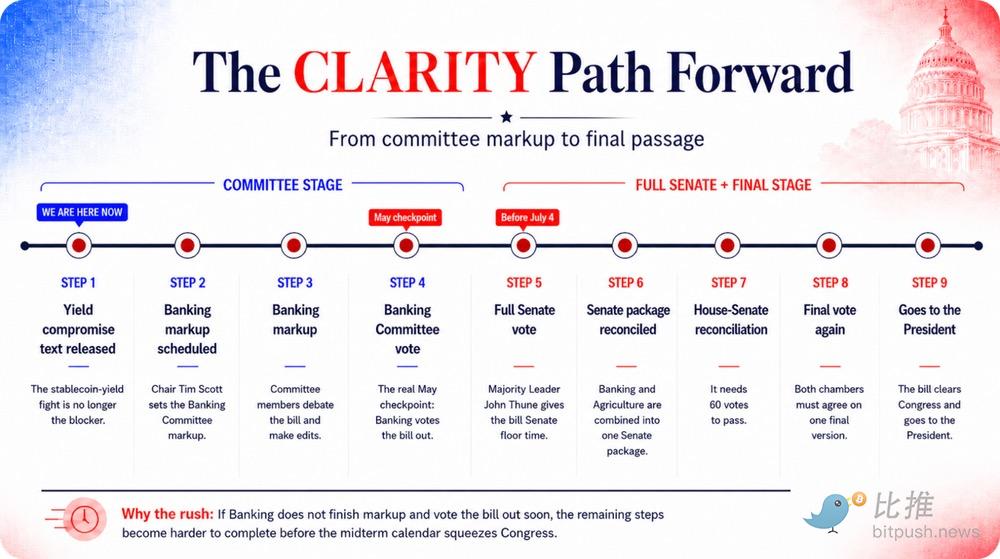 The CLARITY Path Forward

From committee markup to final passage

COMMITTEE STAGE

FULL SENATE + FINAL STAGE

WE ARE HERE NOW

May checkpoint

Before July 4

STEP 1
Yield compromise text released
The stablecoin-yield fight is no longer the blocker.

STEP 2
Banking markup scheduled
Chair Tim Scott sets the Banking Committee markup.

STEP 3
Banking markup
Committee members debate the bill and make edits.

STEP 4
Banking Committee vote
The real May checkpoint: Banking votes the bill out.

STEP 5
Full Senate vote
Majority Leader John Thune gives the bill Senate floor time.

STEP 6
Senate package reconciled
Banking and Agriculture are combined into one Senate package.

STEP 7
House-Senate reconciliation
It needs 60 votes to pass.

STEP 8
Final vote again
Both chambers must agree on one final version.

STEP 9
Goes to the President
The bill clears Congress and goes to the President.

Why the rush: If Banking does not finish markup and vote the bill out soon, the remaining steps become harder to complete before the midterm calendar squeezes Congress.

比推
bitpush.news